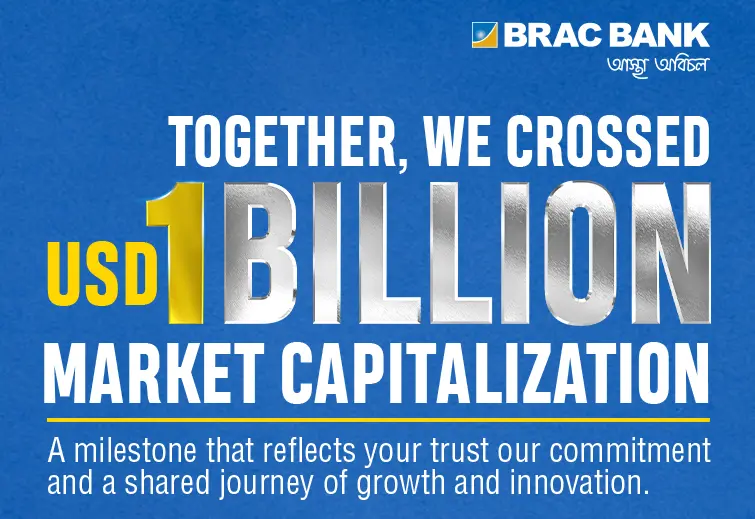 BRAC BANK
আস্থা অবিচল

TOGETHER, WE CROSSED
USD 1 BILLION
MARKET CAPITALIZATION

A milestone that reflects your trust our commitment and a shared journey of growth and innovation.